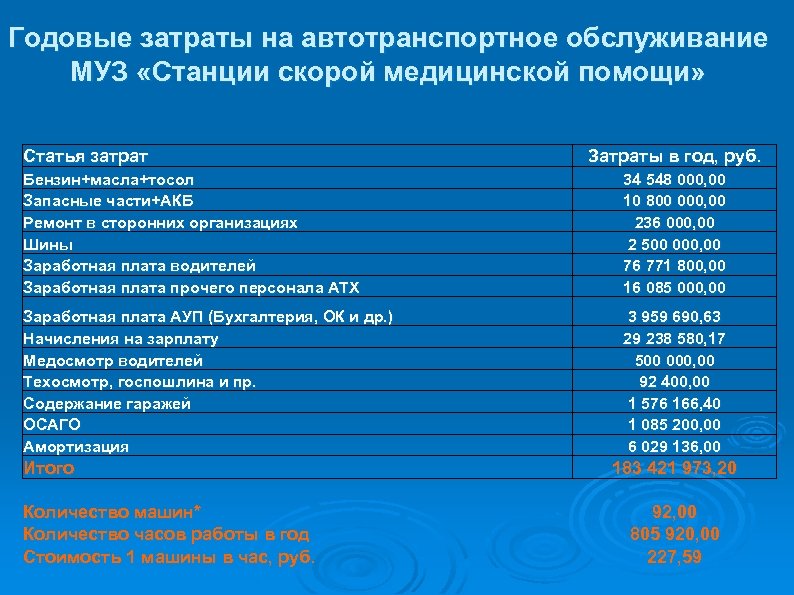 Годовые затраты на автотранспортное обслуживание МУЗ «Станции скорой медицинской помощи»

| Статья затрат | Затраты в год, руб. |
|---|---|
| Бензин+масла+тосол | 34 548 000,00 |
| Запасные части+АКБ | 10 800 000,00 |
| Ремонт в сторонних организациях | 236 000,00 |
| Шины | 2 500 000,00 |
| Заработная плата водителей | 76 771 800,00 |
| Заработная плата прочего персонала АТХ | 16 085 000,00 |
| Заработная плата АУП (Бухгалтерия, ОК и др.) | 3 959 690,63 |
| Начисления на зарплату | 29 238 580,17 |
| Медосмотр водителей | 500 000,00 |
| Техосмотр, госпошлина и пр. | 92 400,00 |
| Содержание гаражей | 1 576 166,40 |
| ОСАГО | 1 085 200,00 |
| Амортизация | 6 029 136,00 |
| Итого | 183 421 973,20 |

Количество машин* 92,00
Количество часов работы в год 805 920,00
Стоимость 1 машины в час, руб. 227,59